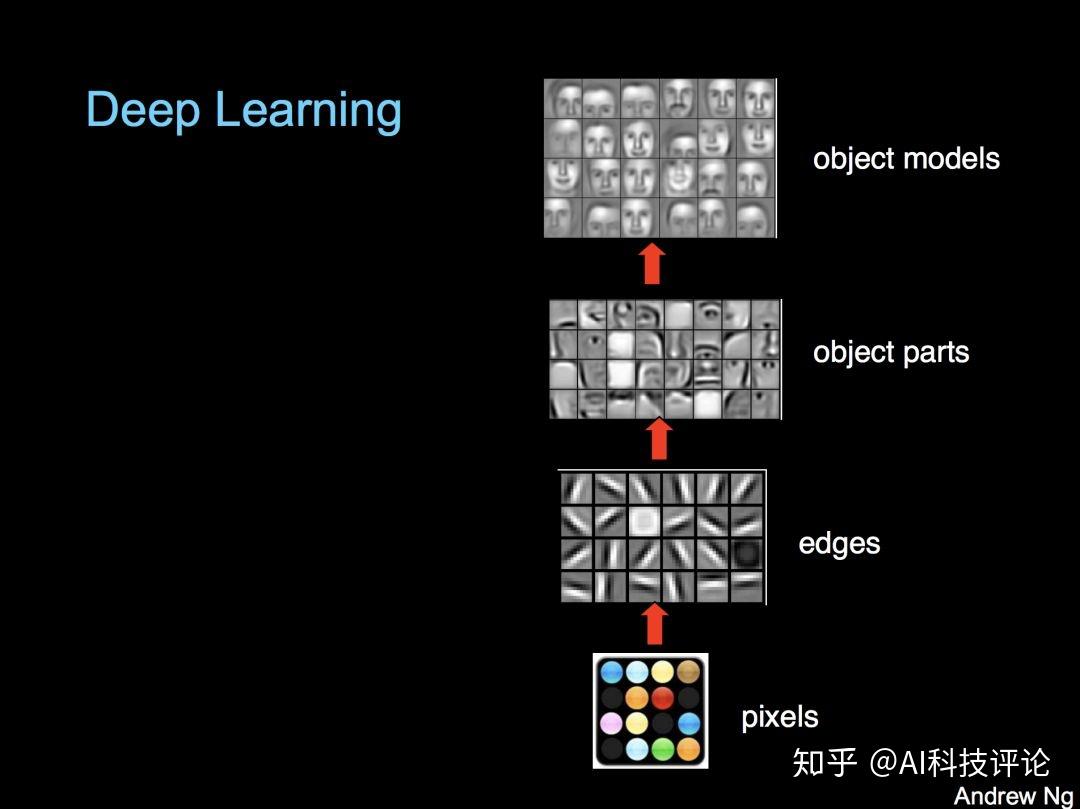 Deep Learning

object models

object parts

edges

pixels

知乎 @AI科技评论

Andrew Ng